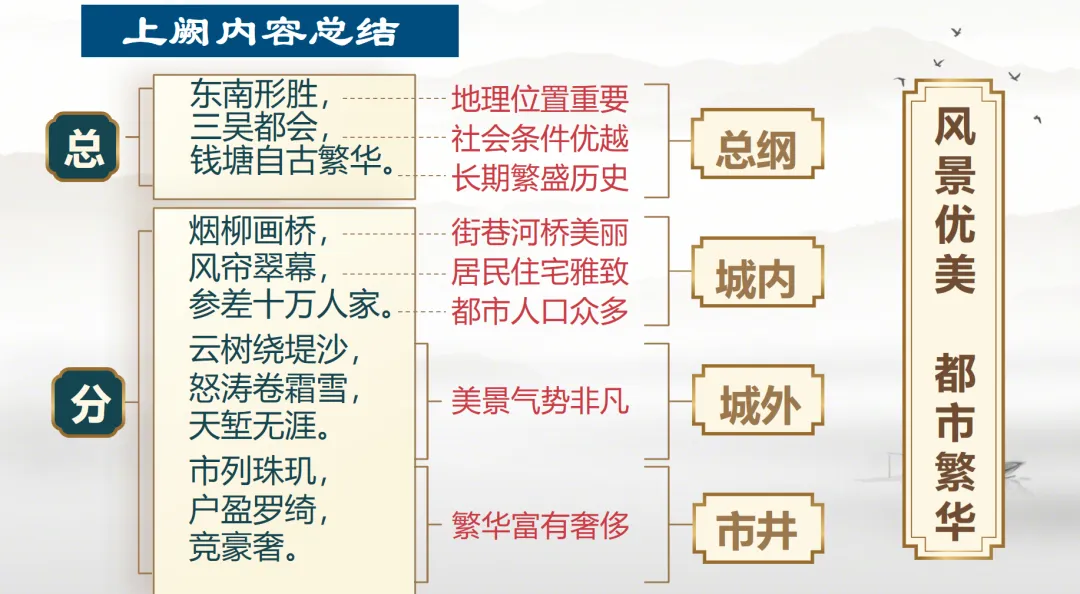 上阙内容总结

总

东南形胜，
三吴都会，
钱塘自古繁华。

地理位置重要
社会条件优越
长期繁盛历史

总纲

分

烟柳画桥，
风帘翠幕，
参差十万人家。

街巷河桥美丽
居民住宅雅致
都市人口众多

城内

云树绕堤沙，
怒涛卷霜雪，
天堑无涯。

美景气势非凡

城外

市列珠玑，
户盈罗绮，
竞豪奢。

繁华富有奢侈

市井

风景优美

都市繁华